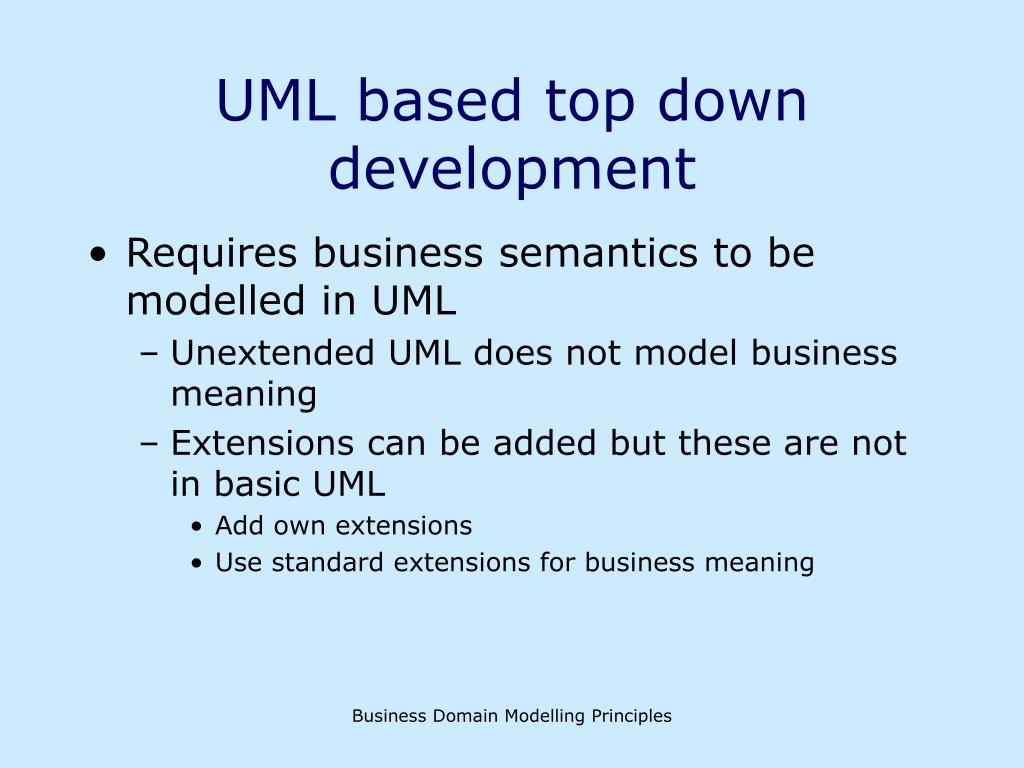 UML based top down development

• Requires business semantics to be modelled in UML
  – Unextended UML does not model business meaning
  – Extensions can be added but these are not in basic UML
    • Add own extensions
    • Use standard extensions for business meaning

Business Domain Modelling Principles